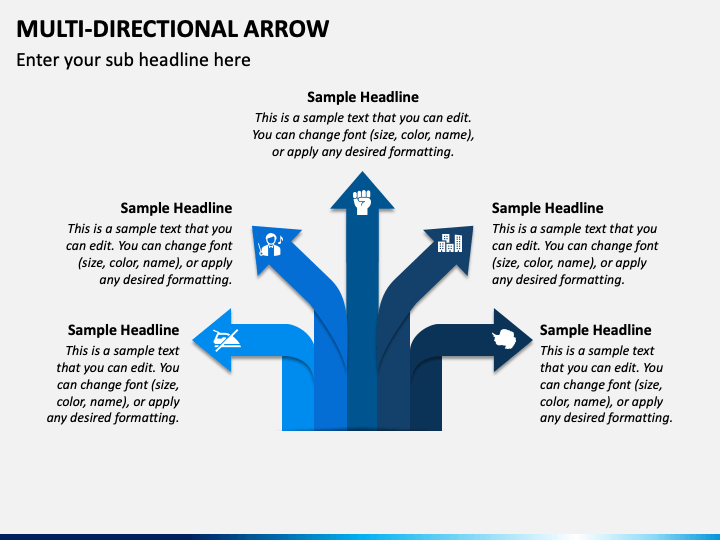 MULTI-DIRECTIONAL ARROW

Enter your sub headline here

Sample Headline
This is a sample text that you can edit. You can change font (size, color, name), or apply any desired formatting.

Sample Headline
This is a sample text that you can edit. You can change font (size, color, name), or apply any desired formatting.

Sample Headline
This is a sample text that you can edit. You can change font (size, color, name), or apply any desired formatting.

Sample Headline
This is a sample text that you can edit. You can change font (size, color, name), or apply any desired formatting.

Sample Headline
This is a sample text that you can edit. You can change font (size, color, name), or apply any desired formatting.